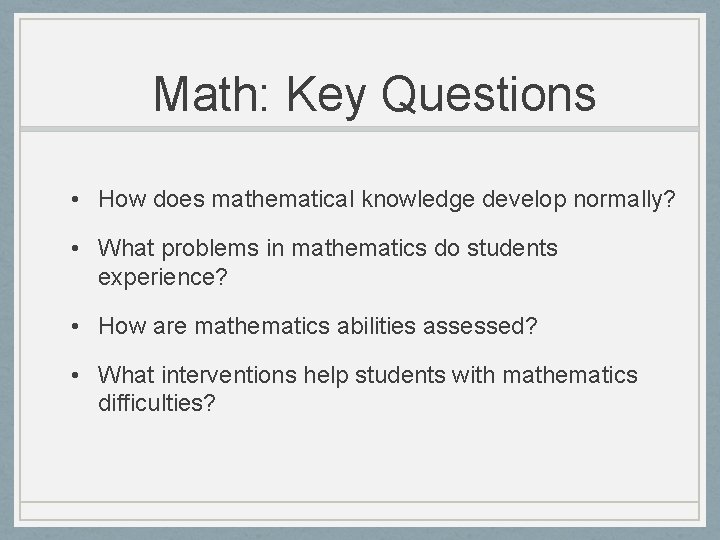 Math: Key Questions

• How does mathematical knowledge develop normally?

• What problems in mathematics do students experience?

• How are mathematics abilities assessed?

• What interventions help students with mathematics difficulties?